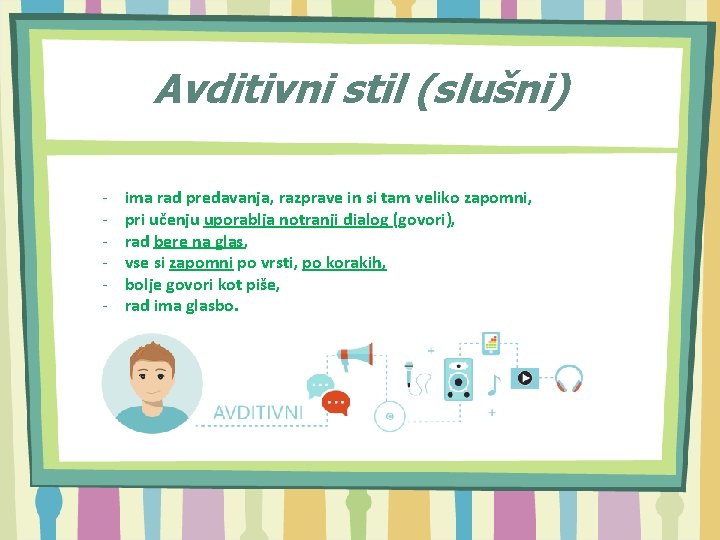 Avditivni stil (slušni)

- ima rad predavanja, razprave in si tam veliko zapomni,
- pri učenju uporablja notranji dialog (govori),
- rad bere na glas,
- vse si zapomni po vrsti, po korakih,
- bolje govori kot piše,
- rad ima glasbo.

AVDITIVNI